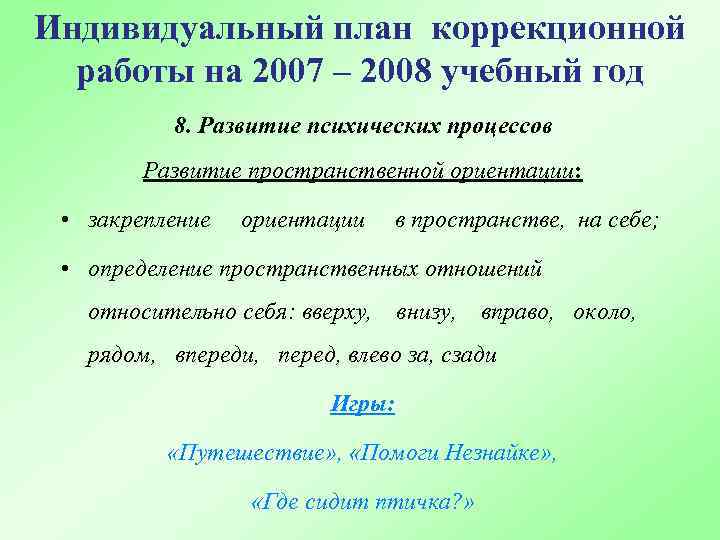 Индивидуальный план коррекционной работы на 2007 – 2008 учебный год

8. Развитие психических процессов

Развитие пространственной ориентации:

• закрепление ориентации в пространстве, на себе;

• определение пространственных отношений относительно себя: вверху, внизу, вправо, около, рядом, впереди, перед, влево за, сзади

Игры:

«Путешествие», «Помоги Незнайке»,

«Где сидит птичка?»